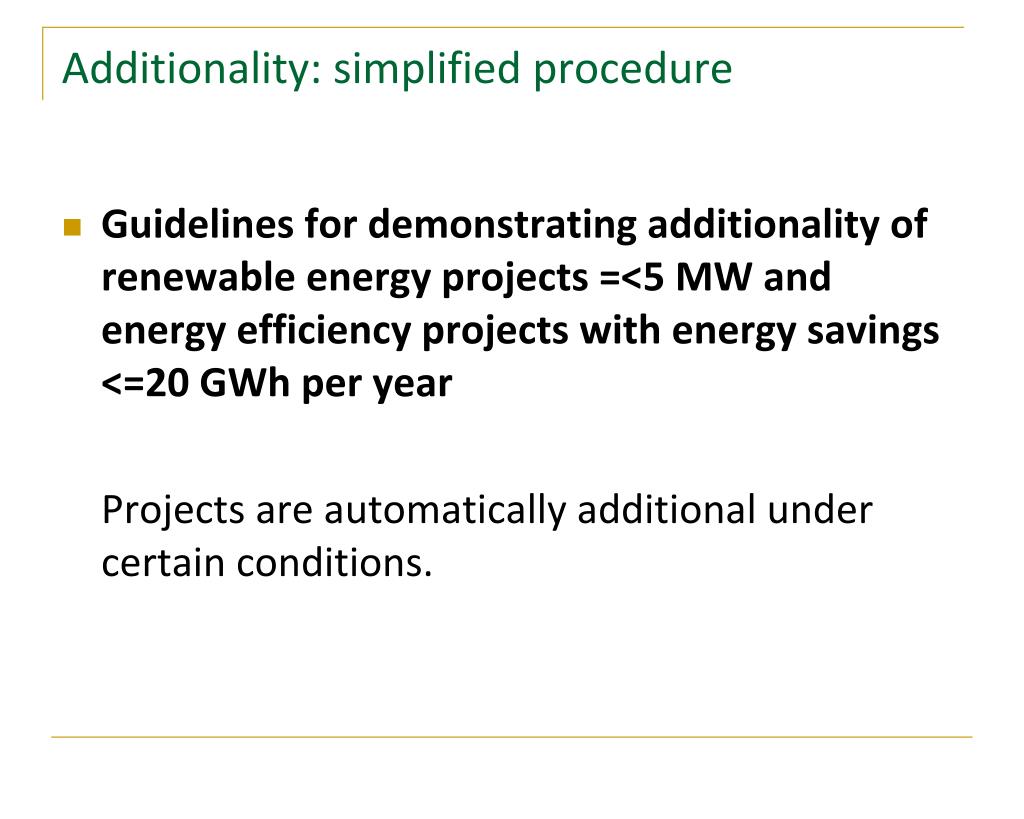 Additionality: simplified procedure

Guidelines for demonstrating additionality of renewable energy projects =<5 MW and energy efficiency projects with energy savings <=20 GWh per year

Projects are automatically additional under certain conditions.